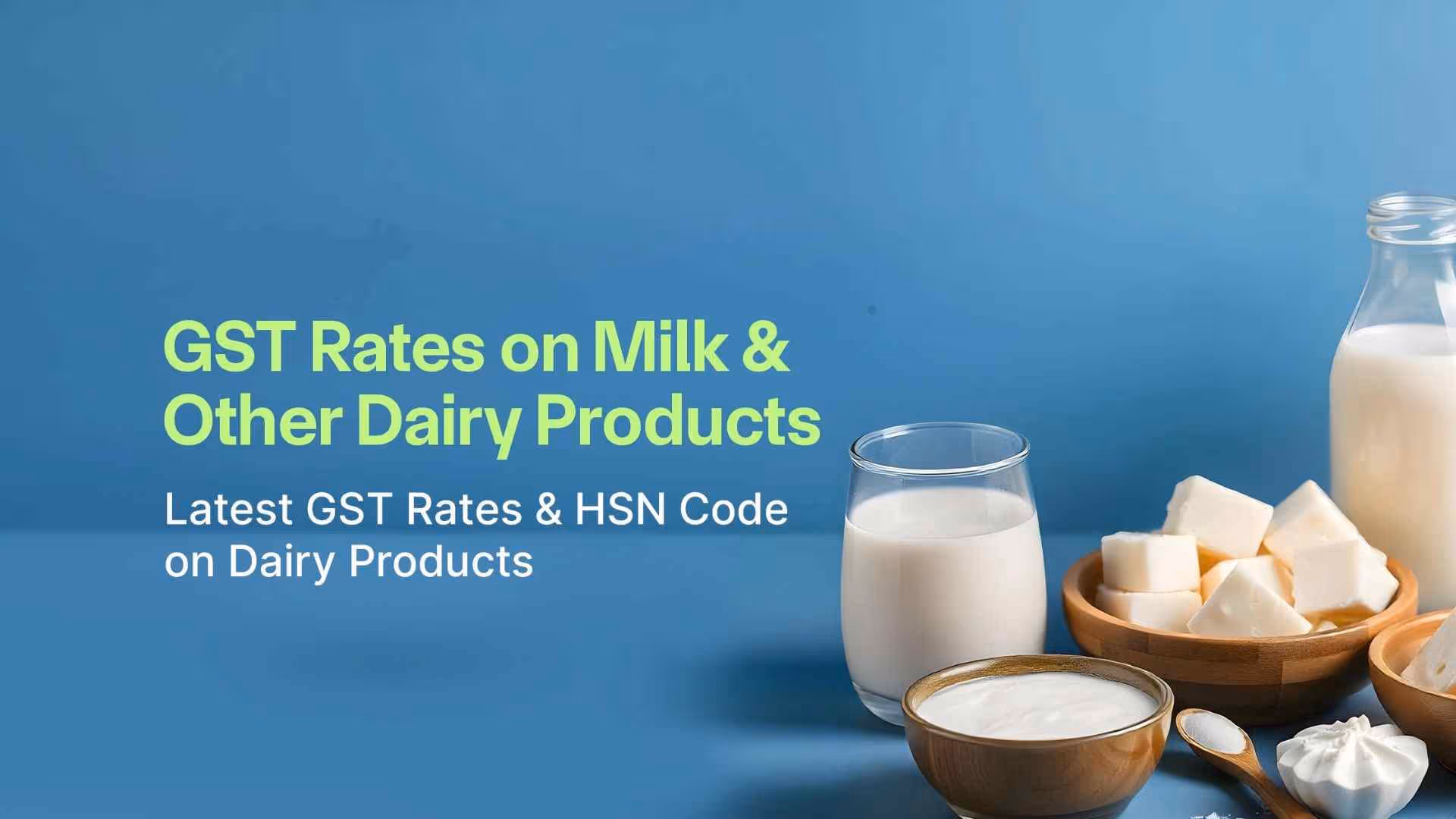 GST Rates on Milk & Other Dairy Products

Latest GST Rates & HSN Code on Dairy Products